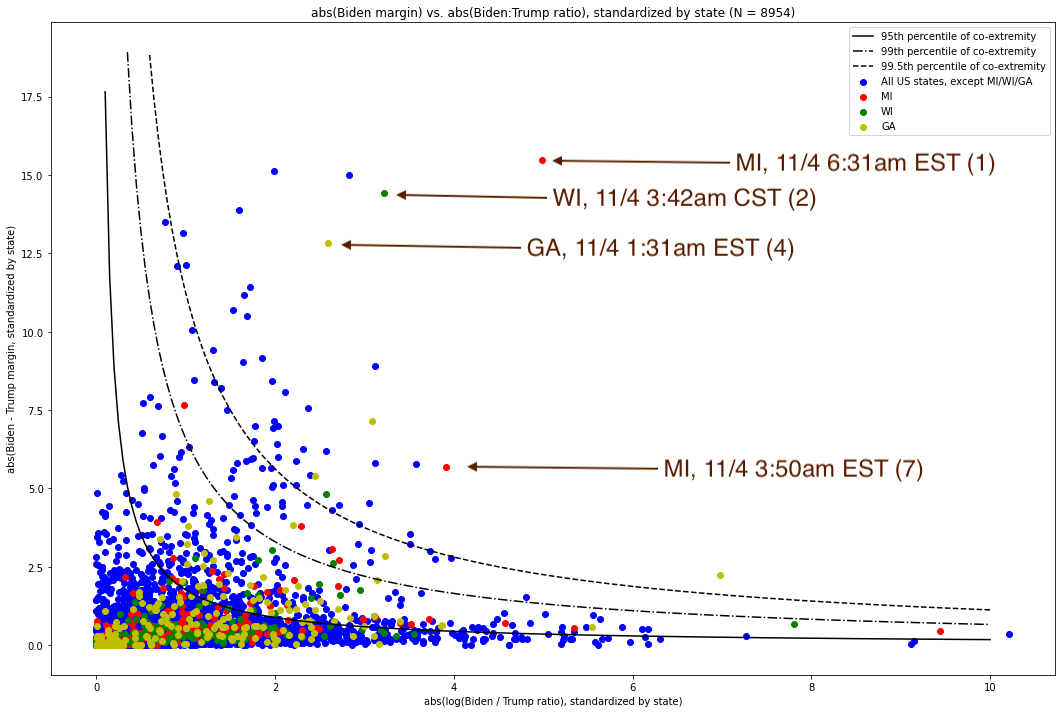 abs(Biden margin) vs. abs(Biden:Trump ratio), standardized by state (N = 8954)

95th percentile of co-extremity
99th percentile of co-extremity
99.5th percentile of co-extremity
All US states, except MI/WI/GA
MI
WI
GA

MI, 11/4 6:31am EST (1)
WI, 11/4 3:42am CST (2)
GA, 11/4 1:31am EST (4)
MI, 11/4 3:50am EST (7)

abs(Biden - Trump margin, standardized by state)

17.5
15.0
12.5
10.0
7.5
5.0
2.5
0.0

0
2
4
6
8
10

abs(log(Biden / Trump ratio), standardized by state)